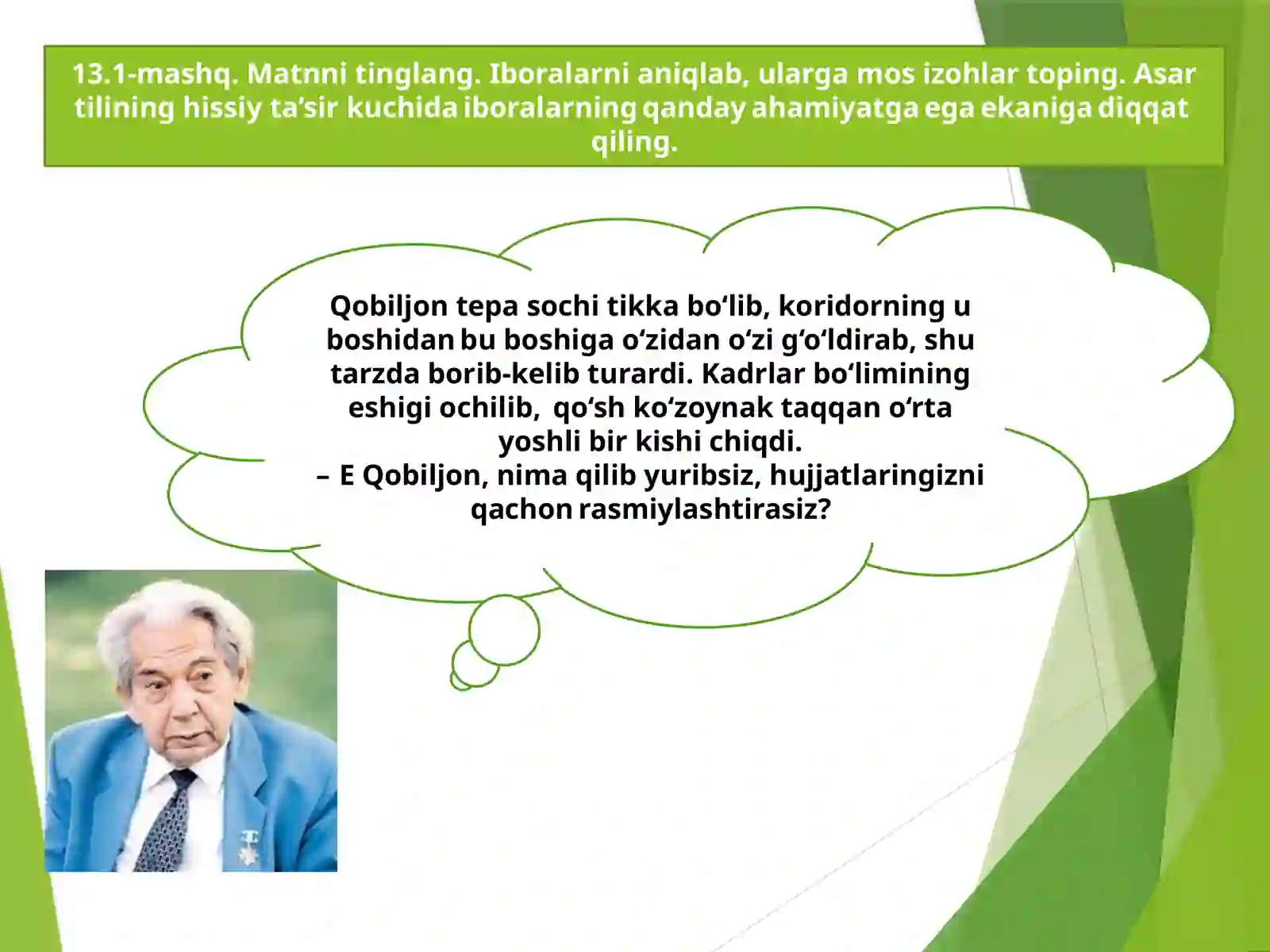 13.1-mashq. Matnni tinglang. Iboralarni aniqlab, ularga mos izohlar toping. Asar tilining hissiy ta’sir kuchida iboralarning qanday ahamiyatga ega ekaniga diqqat qiling.

Qobiljon tepa sochi tikka bo‘lib, koridorning u boshidan bu boshiga o‘zidan o‘zi g‘o‘ldirab, shu tarzda borib-kelib turardi. Kadrlar bo‘limining eshigi ochilib, qo‘sh ko‘zoynak taqqan o‘rta yoshli bir kishi chiqdi.
– E Qobiljon, nima qilib yuribsiz, hujjatlaringizni qachon rasmiylashtirasiz?